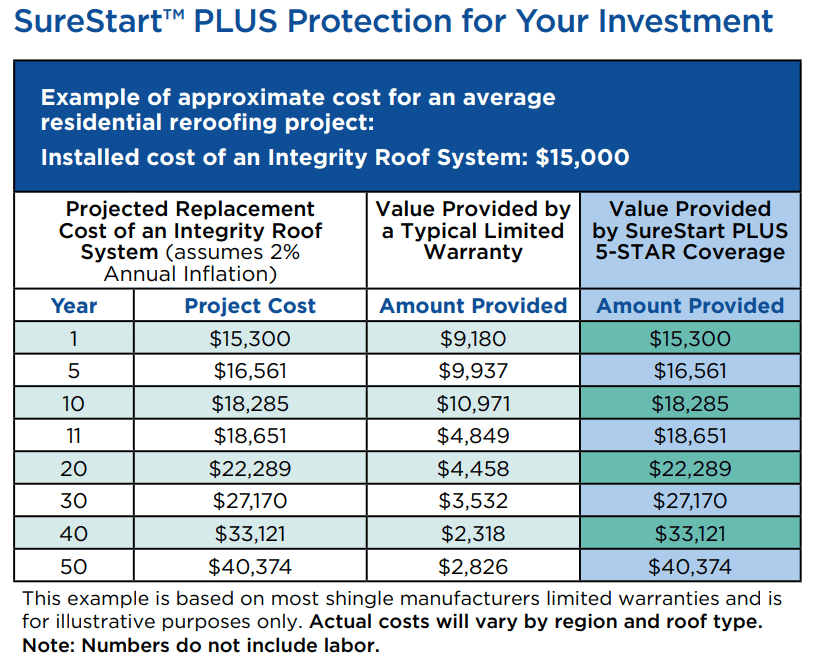 SureStart™ PLUS Protection for Your Investment

Example of approximate cost for an average residential reroofing project:

Installed cost of an Integrity Roof System: $15,000

| Projected Replacement Cost of an Integrity Roof System (assumes 2% Annual Inflation) | | Value Provided by a Typical Limited Warranty | Value Provided by SureStart PLUS 5-STAR Coverage |
|---|---|---|---|
| Year | Project Cost | Amount Provided | Amount Provided |
| 1 | $15,300 | $9,180 | $15,300 |
| 5 | $16,561 | $9,937 | $16,561 |
| 10 | $18,285 | $10,971 | $18,285 |
| 11 | $18,651 | $4,849 | $18,651 |
| 20 | $22,289 | $4,458 | $22,289 |
| 30 | $27,170 | $3,532 | $27,170 |
| 40 | $33,121 | $2,318 | $33,121 |
| 50 | $40,374 | $2,826 | $40,374 |

This example is based on most shingle manufacturers limited warranties and is for illustrative purposes only. Actual costs will vary by region and roof type. Note: Numbers do not include labor.